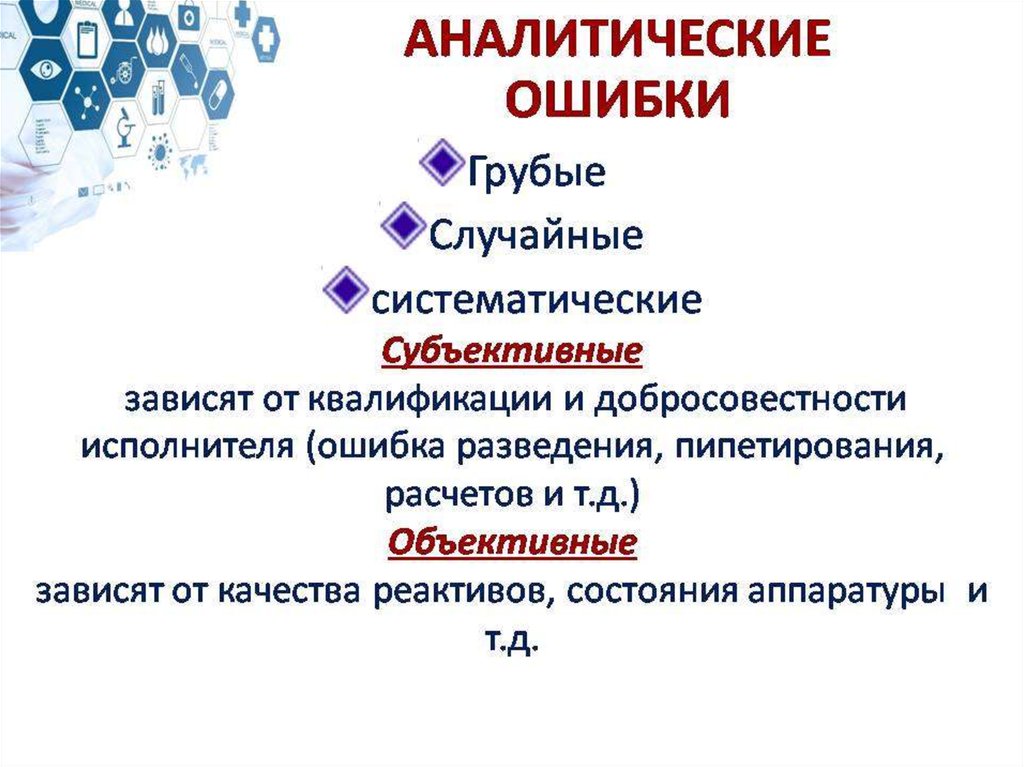 АНАЛИТИЧЕСКИЕ ОШИБКИ

Грубые

Случайные

систематические

Субъективные

зависят от квалификации и добросовестности исполнителя (ошибка разведения, пипетирования, расчетов и т.д.)

Объективные

зависят от качества реактивов, состояния аппаратуры и т.д.